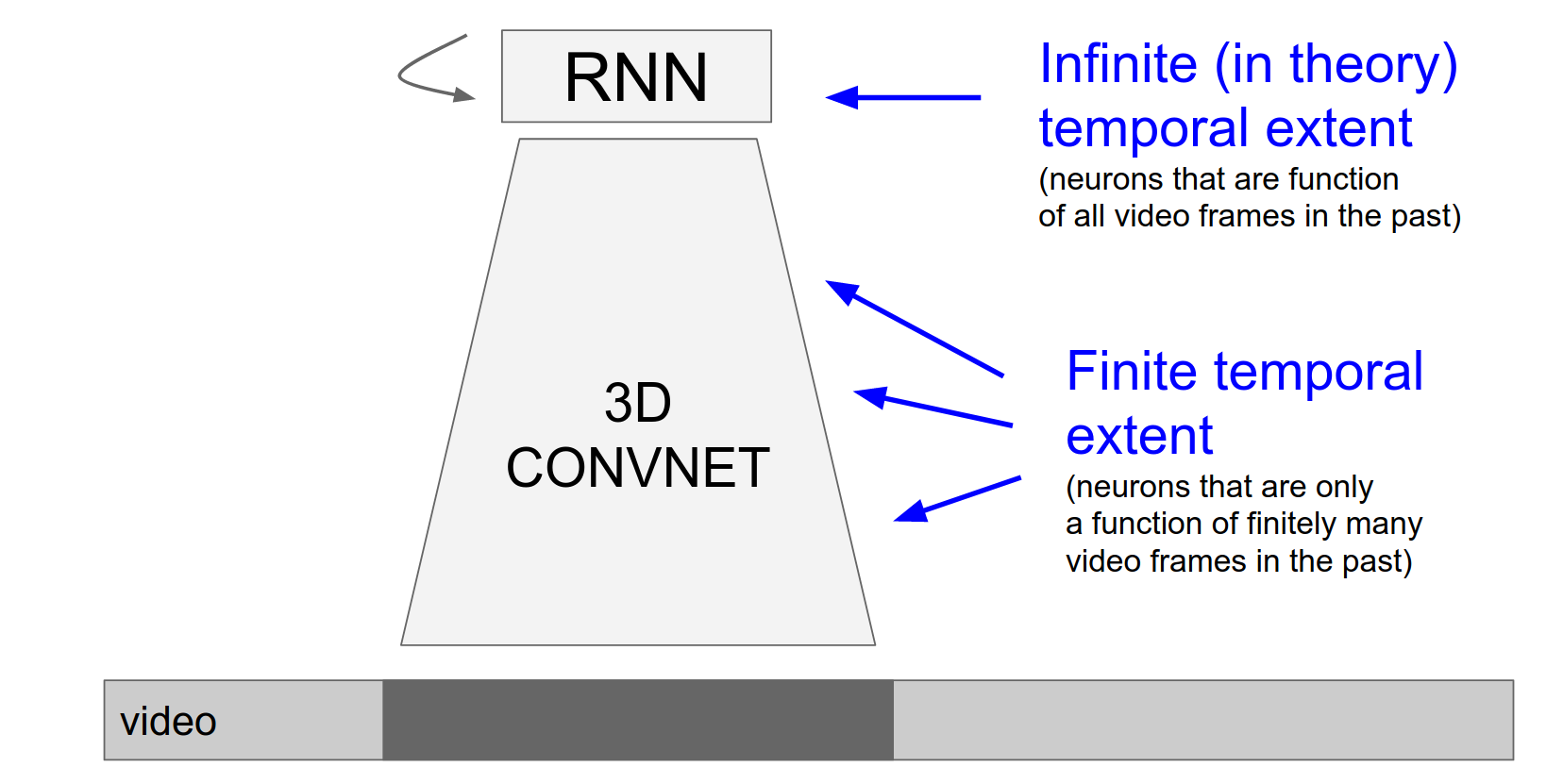 RNN

Infinite (in theory) temporal extent
(neurons that are function of all video frames in the past)

3D CONVNET

Finite temporal extent
(neurons that are only a function of finitely many video frames in the past)

video